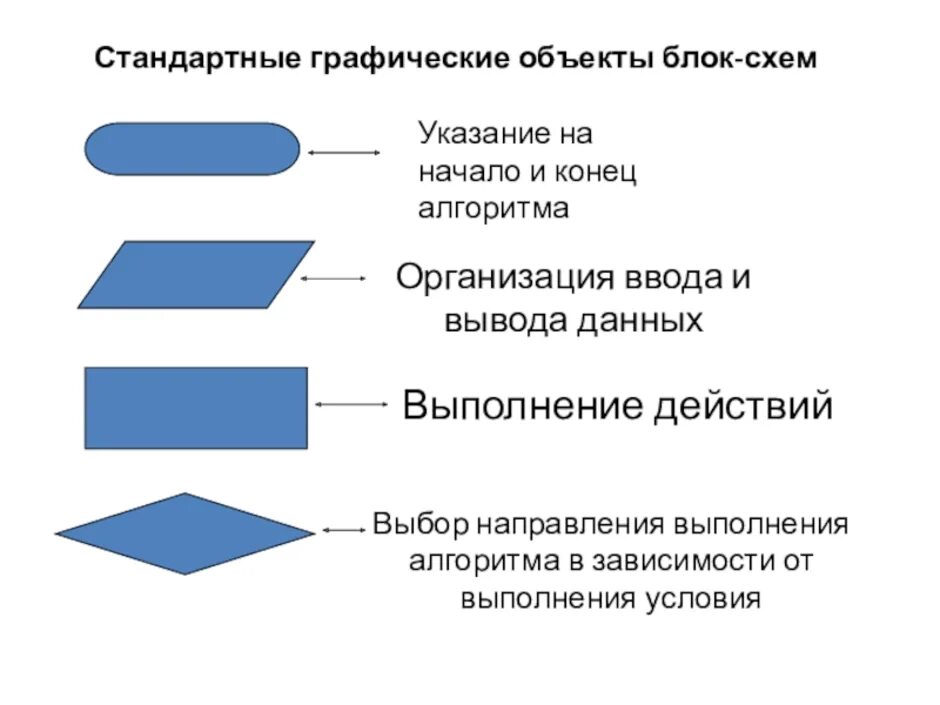 Стандартные графические объекты блок-схем

Указание на начало и конец алгоритма

Организация ввода и вывода данных

Выполнение действий

Выбор направления выполнения алгоритма в зависимости от выполнения условия